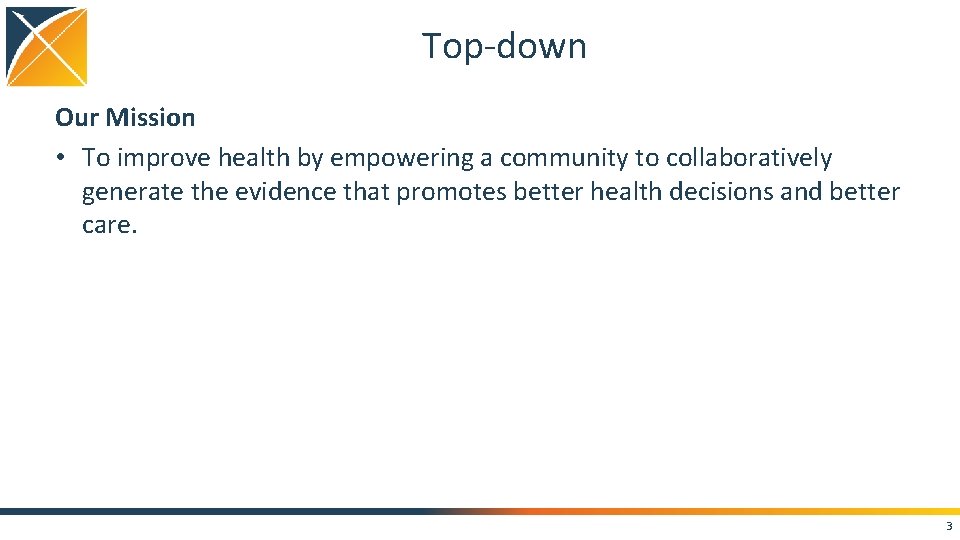 Top-down

Our Mission

• To improve health by empowering a community to collaboratively generate the evidence that promotes better health decisions and better care.

3